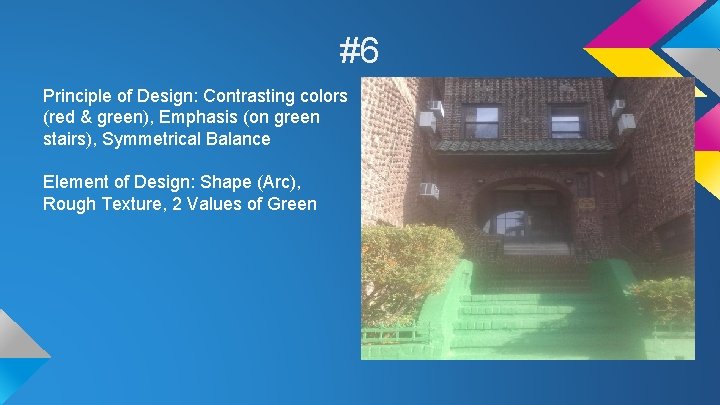 #6

Principle of Design: Contrasting colors (red & green), Emphasis (on green stairs), Symmetrical Balance

Element of Design: Shape (Arc), Rough Texture, 2 Values of Green